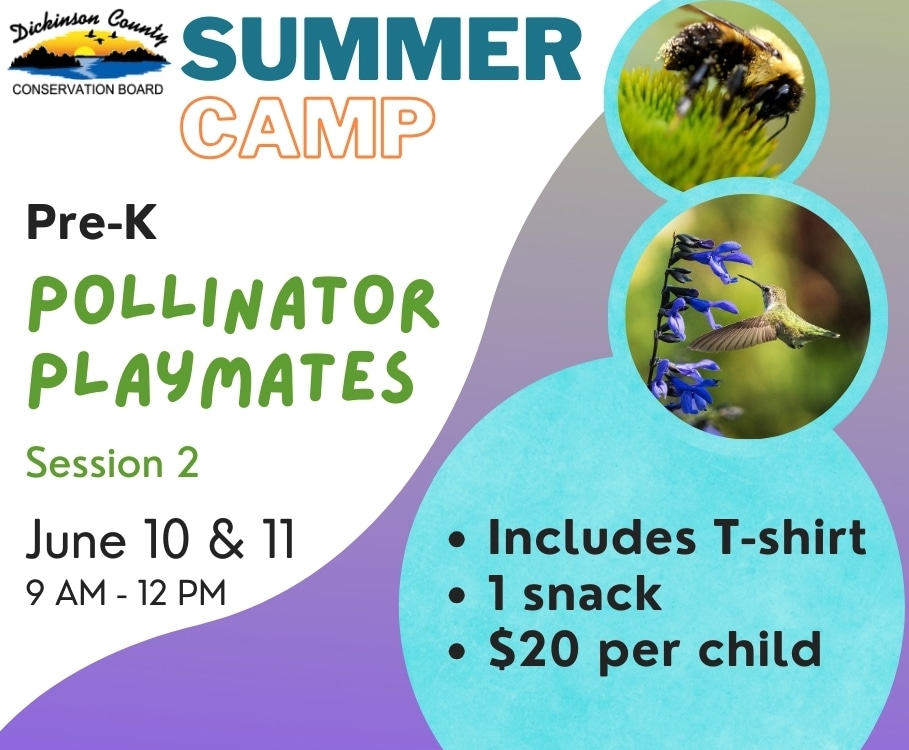 Dickinson County
CONSERVATION BOARD

SUMMER
CAMP

Pre-K

POLLINATOR PLAYMATES

Session 2

June 10 & 11
9 AM - 12 PM

• Includes T-shirt
• 1 snack
• $20 per child